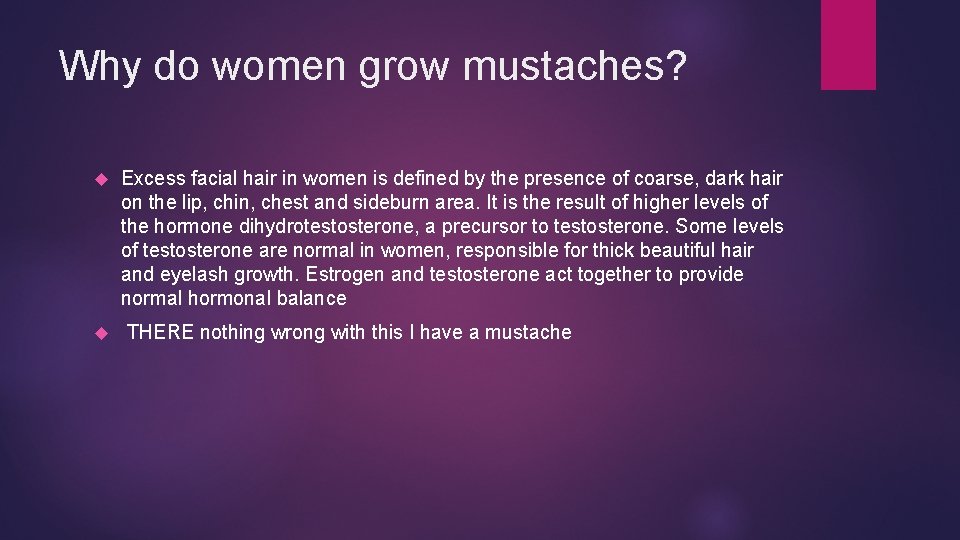 Why do women grow mustaches?

Excess facial hair in women is defined by the presence of coarse, dark hair on the lip, chin, chest and sideburn area. It is the result of higher levels of the hormone dihydrotestosterone, a precursor to testosterone. Some levels of testosterone are normal in women, responsible for thick beautiful hair and eyelash growth. Estrogen and testosterone act together to provide normal hormonal balance

THERE nothing wrong with this I have a mustache